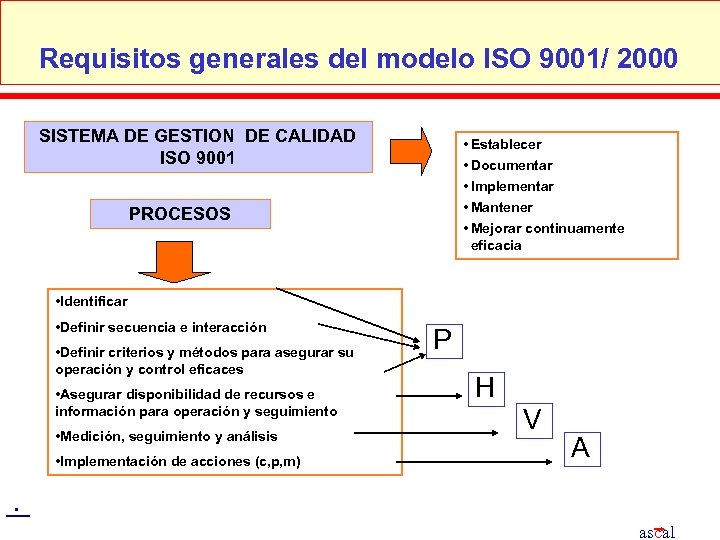 Requisitos generales del modelo ISO 9001/ 2000

SISTEMA DE GESTION DE CALIDAD
ISO 9001

• Establecer
• Documentar
• Implementar
• Mantener
• Mejorar continuamente eficacia

PROCESOS

•Identificar
•Definir secuencia e interacción
•Definir criterios y métodos para asegurar su operación y control eficaces
•Asegurar disponibilidad de recursos e información para operación y seguimiento
•Medición, seguimiento y análisis
•Implementación de acciones (c,p,m)

P

H

V

A

.

ascal